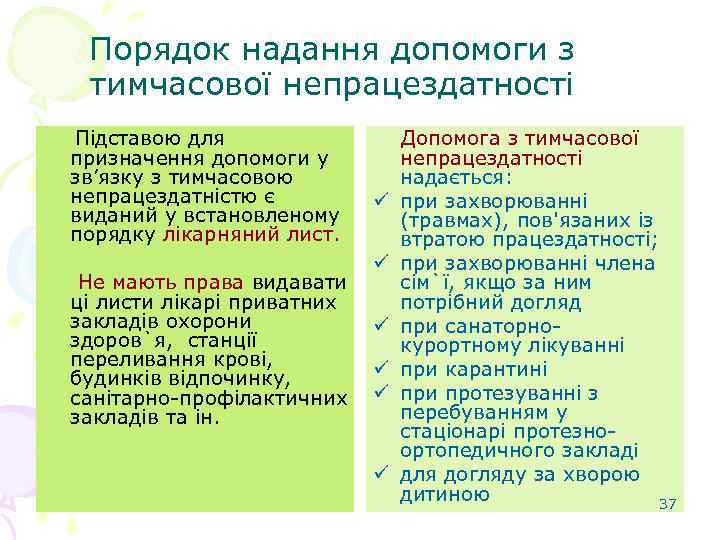 Порядок надання допомоги з тимчасової непрацездатності

Підставою для призначення допомоги у зв’язку з тимчасовою непрацездатністю є виданий у встановленому порядку лікарняний лист.

Не мають права видавати ці листи лікарі приватних закладів охорони здоров`я, станції переливання крові, будинків відпочинку, санітарно-профілактичних закладів та ін.

Допомога з тимчасової непрацездатності надається:

✓ при захворюванні (травмах), пов'язаних із втратою працездатності;
✓ при захворюванні члена сім`ї, якщо за ним потрібний догляд
✓ при санаторно-курортному лікуванні
✓ при карантині
✓ при протезуванні з перебуванням у стаціонарі протезно-ортопедичного закладі
✓ для догляду за хворою дитиною

37